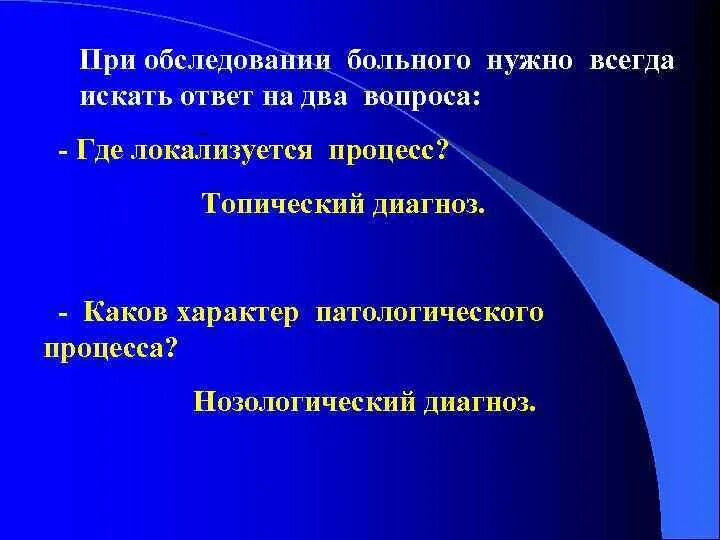 При обследовании больного нужно всегда искать ответ на два вопроса:

- Где локализуется процесс?

Топический диагноз.

- Каков характер патологического процесса?

Нозологический диагноз.